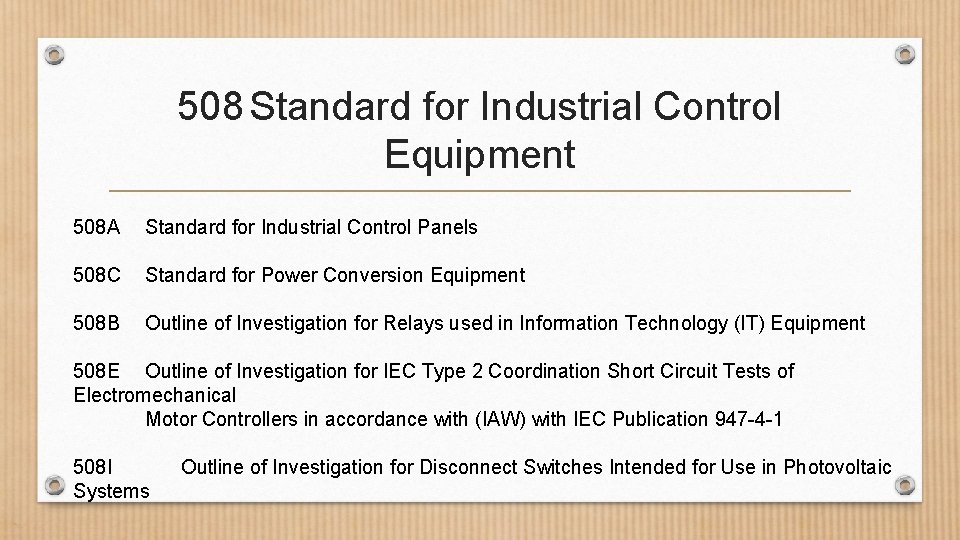 508 Standard for Industrial Control Equipment

508A Standard for Industrial Control Panels

508C Standard for Power Conversion Equipment

508B Outline of Investigation for Relays used in Information Technology (IT) Equipment

508E Outline of Investigation for IEC Type 2 Coordination Short Circuit Tests of Electromechanical
Motor Controllers in accordance with (IAW) with IEC Publication 947-4-1

508I Outline of Investigation for Disconnect Switches Intended for Use in Photovoltaic Systems